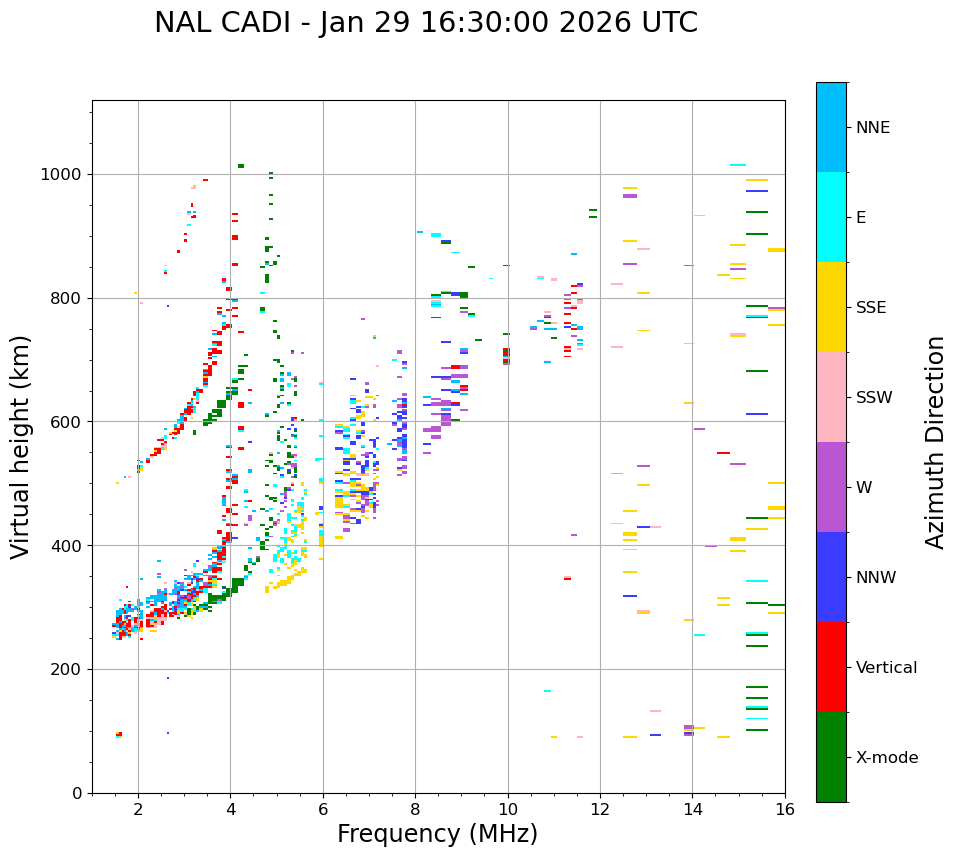 NAL CADI - Jan 29 16:30:00 2026 UTC

Virtual height (km)

1000
800
600
400
200
0

2
4
6
8
10
12
14
16

Frequency (MHz)

NNE
E
SSE
SSW
W
NNW
Vertical
X-mode

Azimuth Direction